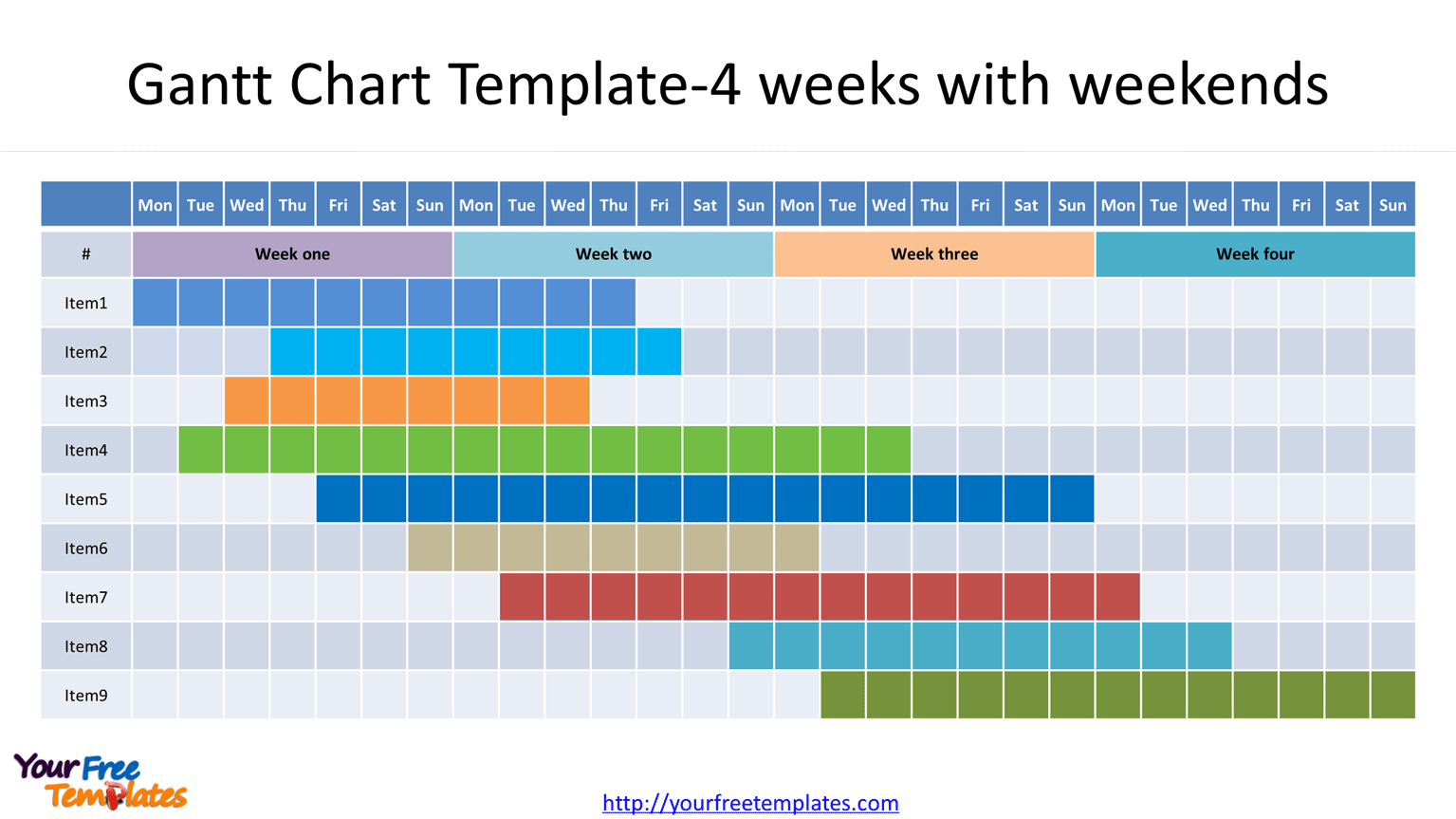 Gantt Chart Template-4 weeks with weekends

| | Mon | Tue | Wed | Thu | Fri | Sat | Sun | Mon | Tue | Wed | Thu | Fri | Sat | Sun | Mon | Tue | Wed | Thu | Fri | Sat | Sun | Mon | Tue | Wed | Thu | Fri | Sat | Sun |
|---|---|---|---|---|---|---|---|---|---|---|---|---|---|---|---|---|---|---|---|---|---|---|---|---|---|---|---|---|
| # | Week one | | | | | | | Week two | | | | | | | Week three | | | | | | | Week four | | | | | | |
| Item1 | | | | | | | | | | | | | | | | | | | | | | | | | | | | |
| Item2 | | | | | | | | | | | | | | | | | | | | | | | | | | | | |
| Item3 | | | | | | | | | | | | | | | | | | | | | | | | | | | | |
| Item4 | | | | | | | | | | | | | | | | | | | | | | | | | | | | |
| Item5 | | | | | | | | | | | | | | | | | | | | | | | | | | | | |
| Item6 | | | | | | | | | | | | | | | | | | | | | | | | | | | | |
| Item7 | | | | | | | | | | | | | | | | | | | | | | | | | | | | |
| Item8 | | | | | | | | | | | | | | | | | | | | | | | | | | | | |
| Item9 | | | | | | | | | | | | | | | | | | | | | | | | | | | | |

Your Free Templates

http://yourfreetemplates.com